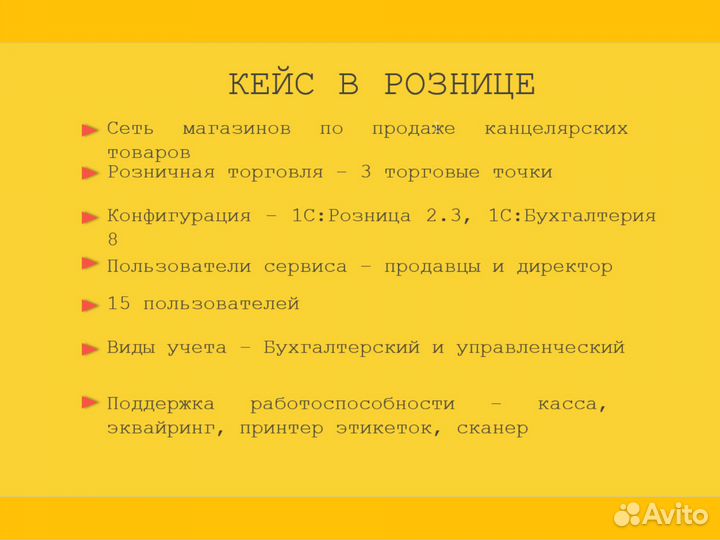 КЕЙС В РОЗНИЦЕ

Сеть магазинов по продаже канцелярских товаров

Розничная торговля – 3 торговые точки

Конфигурация – 1С:Розница 2.3, 1С:Бухгалтерия 8

Пользователи сервиса – продавцы и директор

15 пользователей

Виды учета – Бухгалтерский и управленческий

Поддержка работоспособности – касса, эквайринг, принтер этикеток, сканер

Avito